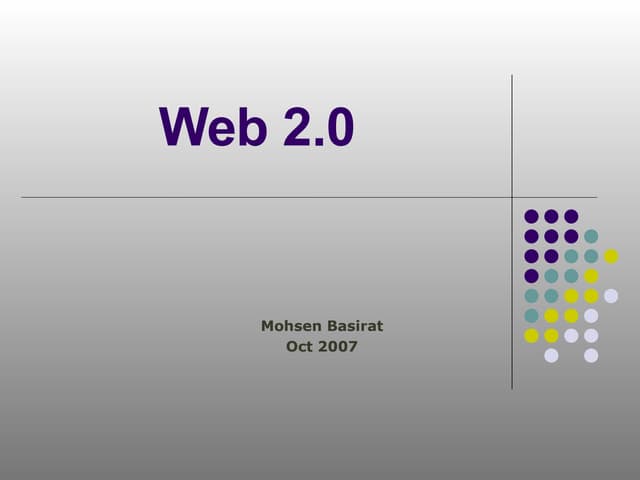 Web 2.0

Mohsen Basirat
Oct 2007